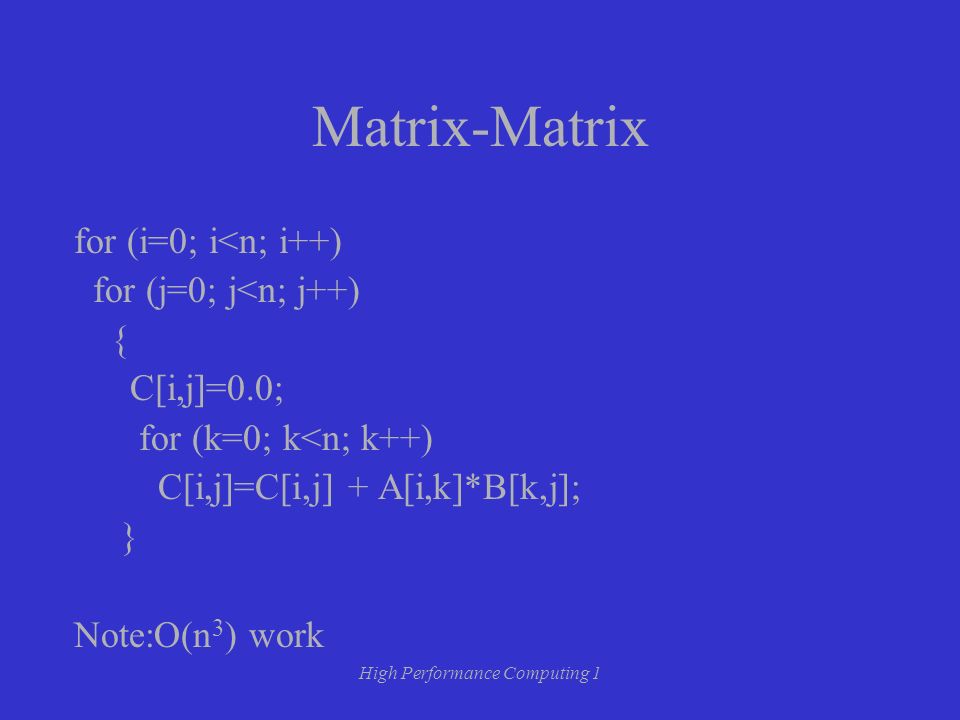 Matrix-Matrix

for (i=0; i<n; i++)
 for (j=0; j<n; j++)
  {
   C[i,j]=0.0;
   for (k=0; k<n; k++)
    C[i,j]=C[i,j] + A[i,k]*B[k,j];
  }

Note:O($n^3$) work

High Performance Computing 1